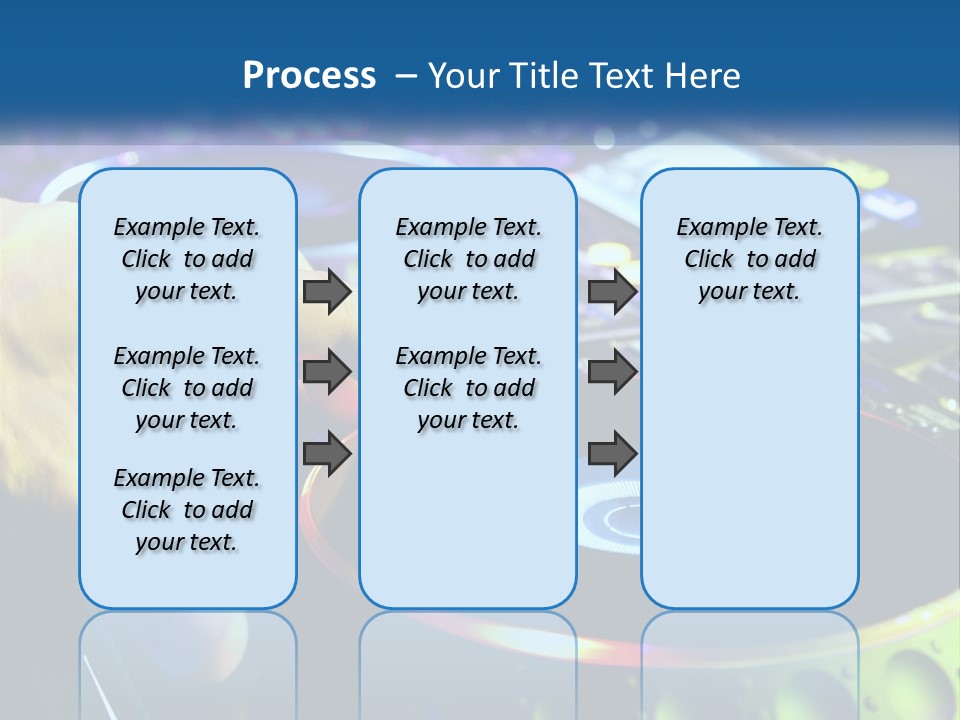 Process – Your Title Text Here

Example Text. Click to add your text.

Example Text. Click to add your text.

Example Text. Click to add your text.

Example Text. Click to add your text.

Example Text. Click to add your text.

Example Text. Click to add your text.